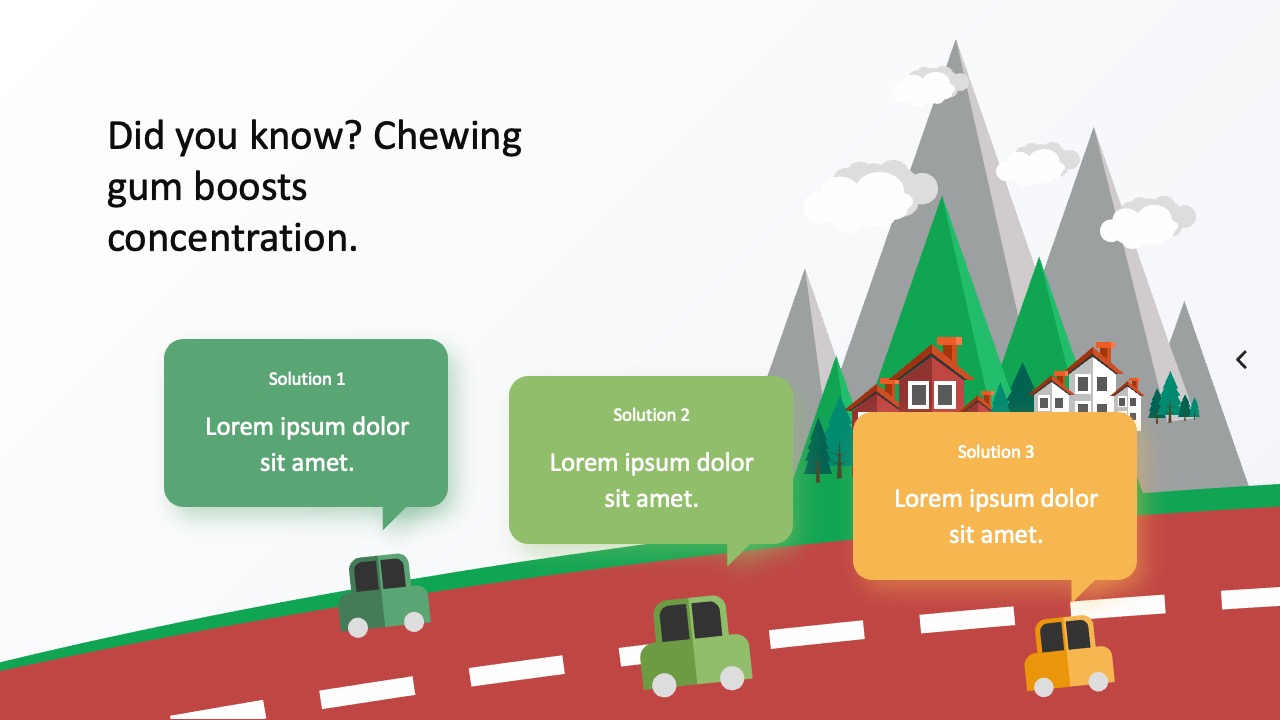 Did you know? Chewing gum boosts concentration.

Solution 1
Lorem ipsum dolor sit amet.

Solution 2
Lorem ipsum dolor sit amet.

Solution 3
Lorem ipsum dolor sit amet.